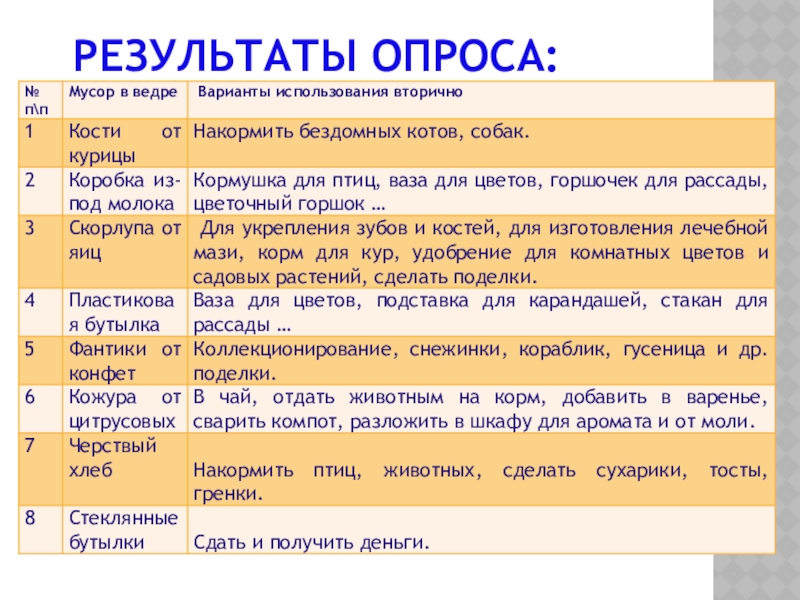 РЕЗУЛЬТАТЫ ОПРОСА:

| № п\п | Мусор в ведре | Варианты использования вторично |
|---|---|---|
| 1 | Кости от курицы | Накормить бездомных котов, собак. |
| 2 | Коробка из-под молока | Кормушка для птиц, ваза для цветов, горшочек для рассады, цветочный горшок … |
| 3 | Скорлупа от яиц | Для укрепления зубов и костей, для изготовления лечебной мази, корм для кур, удобрение для комнатных цветов и садовых растений, сделать поделки. |
| 4 | Пластиковая бутылка | Ваза для цветов, подставка для карандашей, стакан для рассады … |
| 5 | Фантики от конфет | Коллекционирование, снежинки, кораблик, гусеница и др. поделки. |
| 6 | Кожура от цитрусовых | В чай, отдать животным на корм, добавить в варенье, сварить компот, разложить в шкафу для аромата и от моли. |
| 7 | Черствый хлеб | Накормить птиц, животных, сделать сухарики, тосты, гренки. |
| 8 | Стеклянные бутылки | Сдать и получить деньги. |